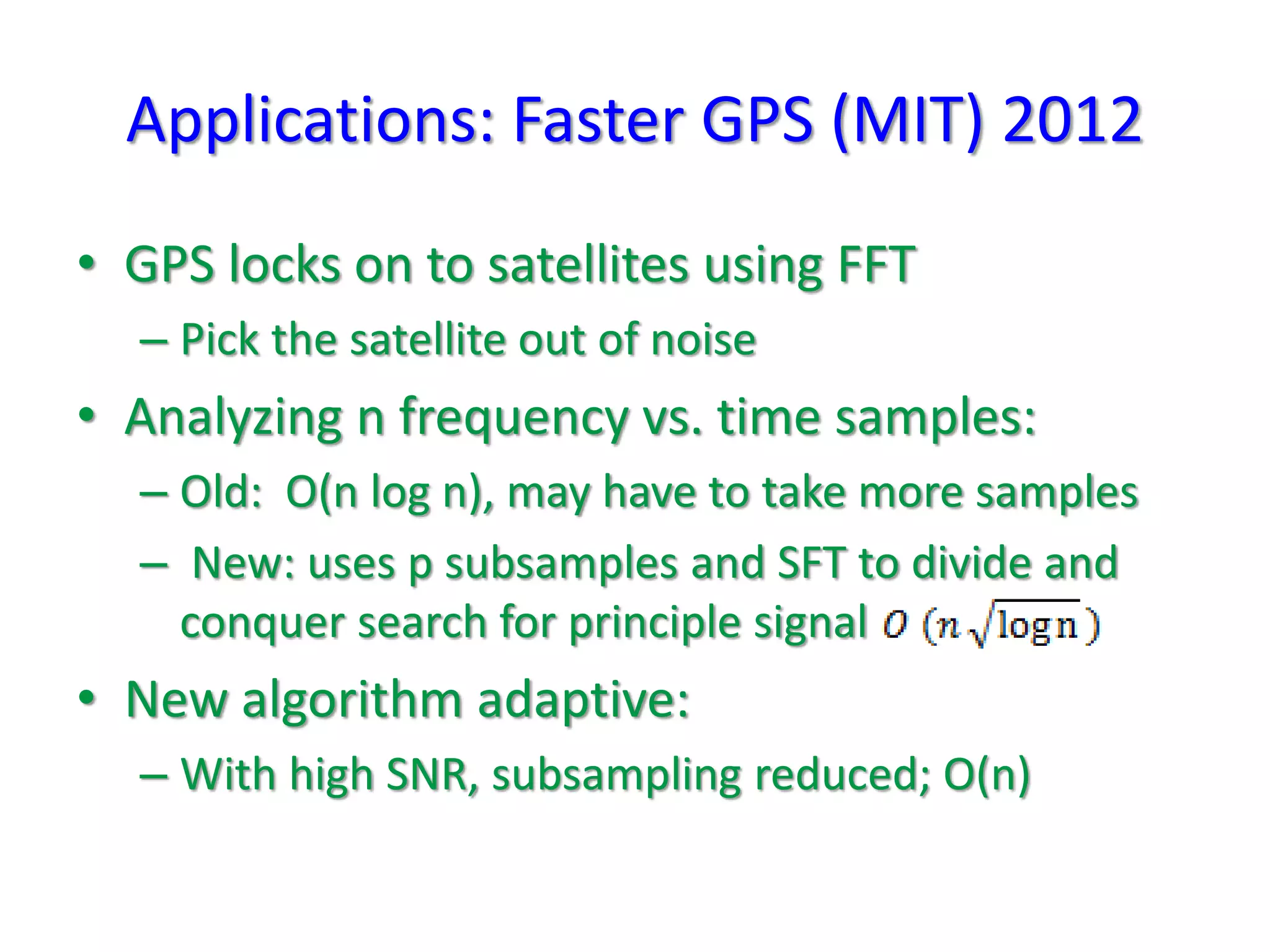 Applications: Faster GPS (MIT) 2012

• GPS locks on to satellites using FFT
– Pick the satellite out of noise

• Analyzing n frequency vs. time samples:
– Old: O(n log n), may have to take more samples
– New: uses p subsamples and SFT to divide and conquer search for principle signal $O(n\sqrt{\log n})$

• New algorithm adaptive:
– With high SNR, subsampling reduced; O(n)